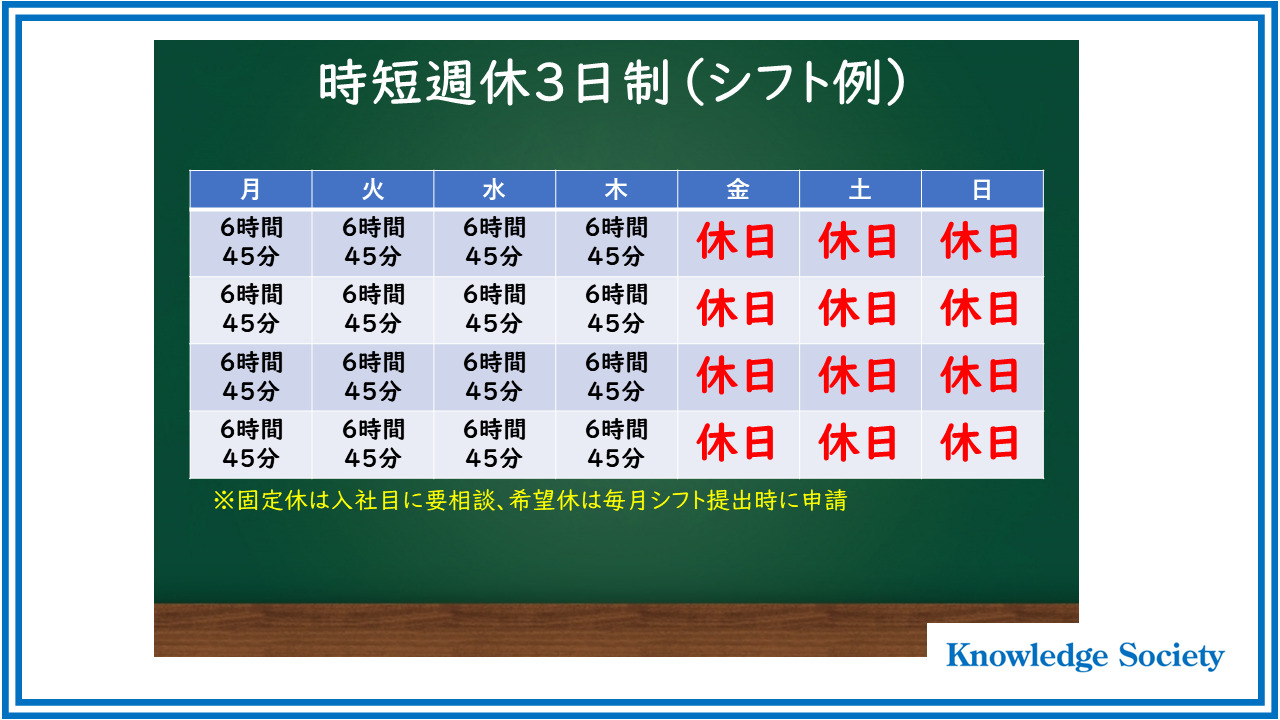 時短週休3日制（シフト例）

| 月 | 火 | 水 | 木 | 金 | 土 | 日 |
|---|---|---|---|---|---|---|
| 6時間 45分 | 6時間 45分 | 6時間 45分 | 6時間 45分 | 休日 | 休日 | 休日 |
| 6時間 45分 | 6時間 45分 | 6時間 45分 | 6時間 45分 | 休日 | 休日 | 休日 |
| 6時間 45分 | 6時間 45分 | 6時間 45分 | 6時間 45分 | 休日 | 休日 | 休日 |
| 6時間 45分 | 6時間 45分 | 6時間 45分 | 6時間 45分 | 休日 | 休日 | 休日 |

※固定休は入社目に要相談、希望休は毎月シフト提出時に申請

Knowledge Society